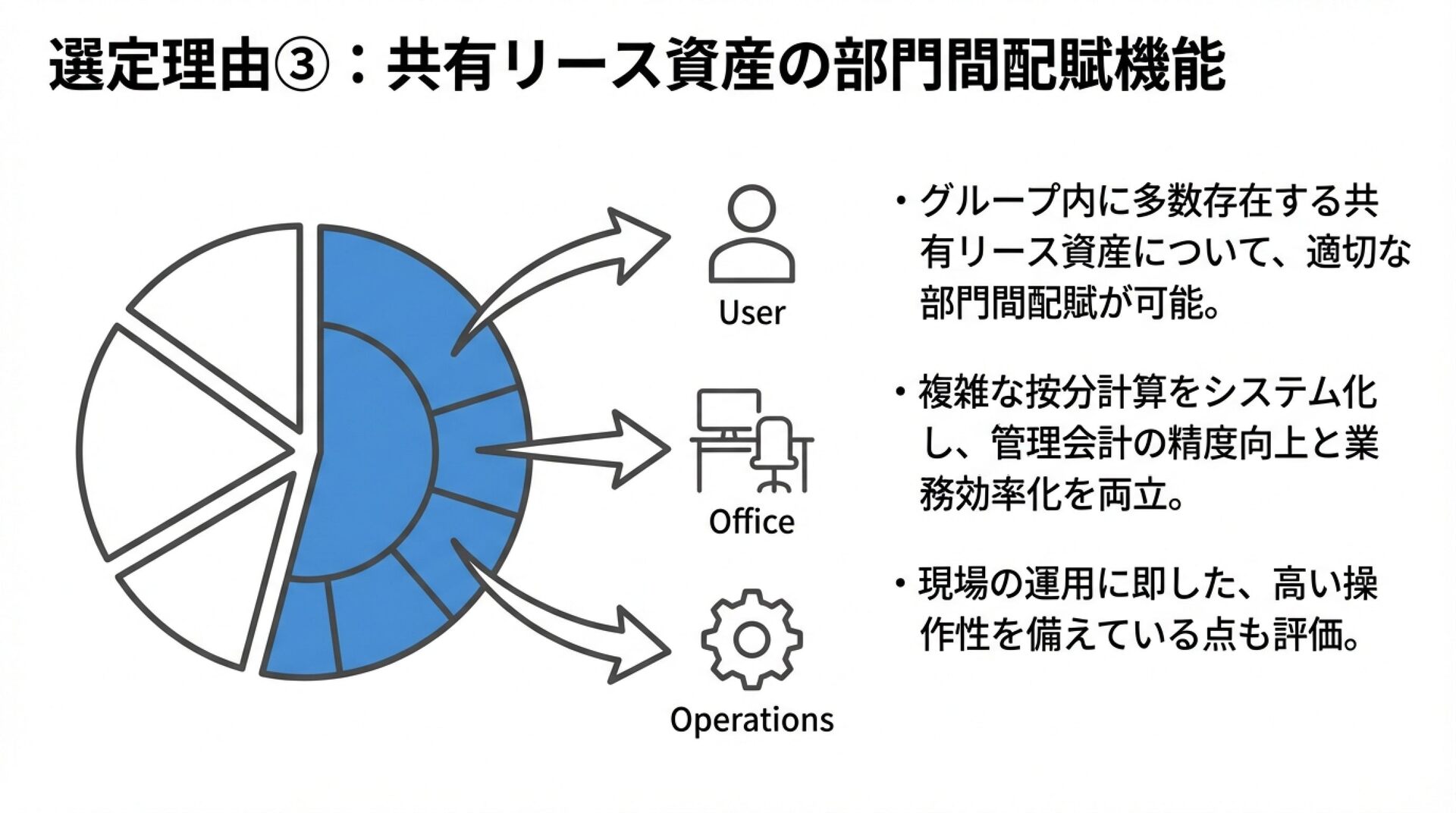 選定理由③：共有リース資産の部門間配賦機能

User

Office

Operations

・グループ内に多数存在する共有リース資産について、適切な部門間配賦が可能。

・複雑な按分計算をシステム化し、管理会計の精度向上と業務効率化を両立。

・現場の運用に即した、高い操作性を備えている点も評価。